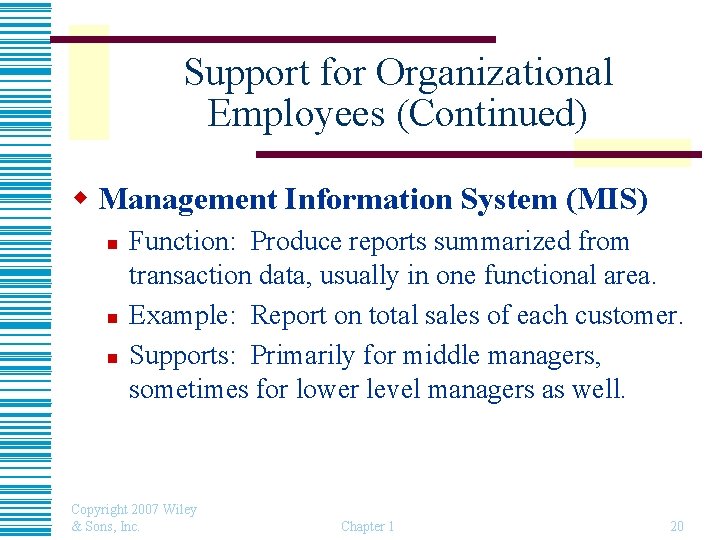 Support for Organizational Employees (Continued)

Management Information System (MIS)

Function: Produce reports summarized from transaction data, usually in one functional area.

Example: Report on total sales of each customer.

Supports: Primarily for middle managers, sometimes for lower level managers as well.

Copyright 2007 Wiley & Sons, Inc.

Chapter 1

20